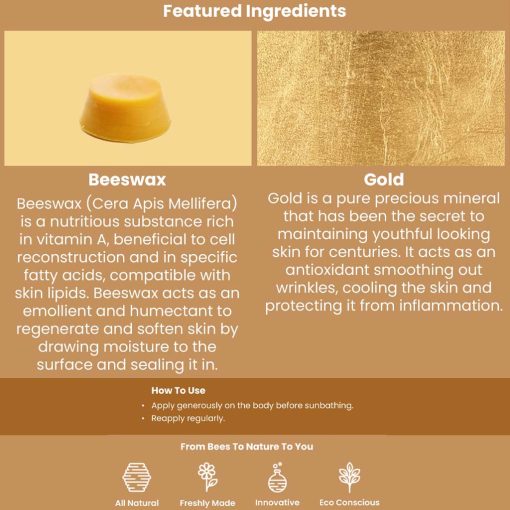 Featured Ingredients

Beeswax
Beeswax (Cera Apis Mellifera) is a nutritious substance rich in vitamin A, beneficial to cell reconstruction and in specific fatty acids, compatible with skin lipids. Beeswax acts as an emollient and humectant to regenerate and soften skin by drawing moisture to the surface and sealing it in.

Gold
Gold is a pure precious mineral that has been the secret to maintaining youthful looking skin for centuries. It acts as an antioxidant smoothing out wrinkles, cooling the skin and protecting it from inflammation.

How To Use
• Apply generously on the body before sunbathing.
• Reapply regularly.

From Bees To Nature To You

All Natural
Freshly Made
Innovative
Eco Conscious